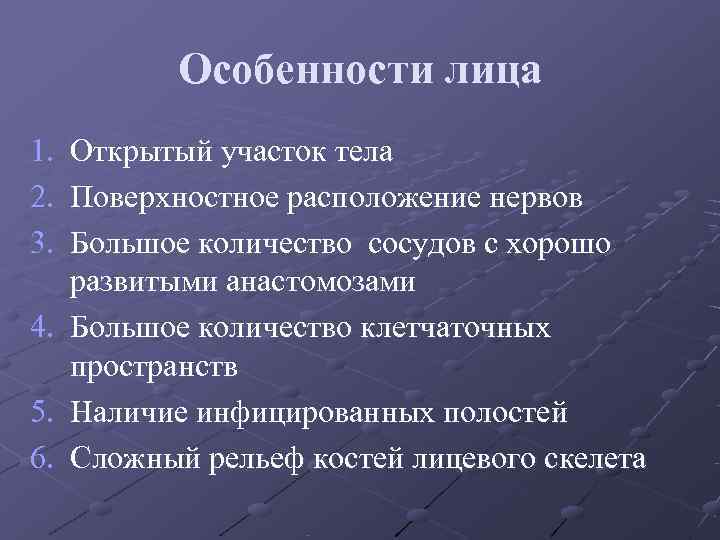 Особенности лица

1. Открытый участок тела
2. Поверхностное расположение нервов
3. Большое количество сосудов с хорошо развитыми анастомозами
4. Большое количество клетчаточных пространств
5. Наличие инфицированных полостей
6. Сложный рельеф костей лицевого скелета